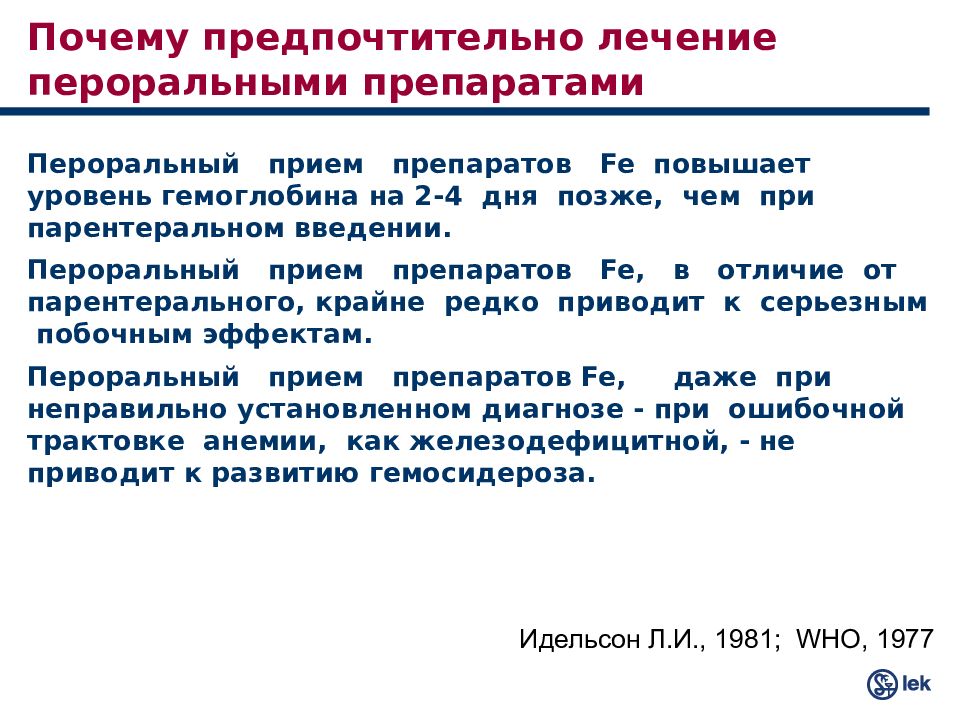 Почему предпочтительно лечение пероральными препаратами

Пероральный прием препаратов Fe повышает уровень гемоглобина на 2-4 дня позже, чем при парентеральном введении.

Пероральный прием препаратов Fe, в отличие от парентерального, крайне редко приводит к серьезным побочным эффектам.

Пероральный прием препаратов Fe, даже при неправильно установленном диагнозе - при ошибочной трактовке анемии, как железодефицитной, - не приводит к развитию гемосидероза.

Идельсон Л.И., 1981; WHO, 1977

lek